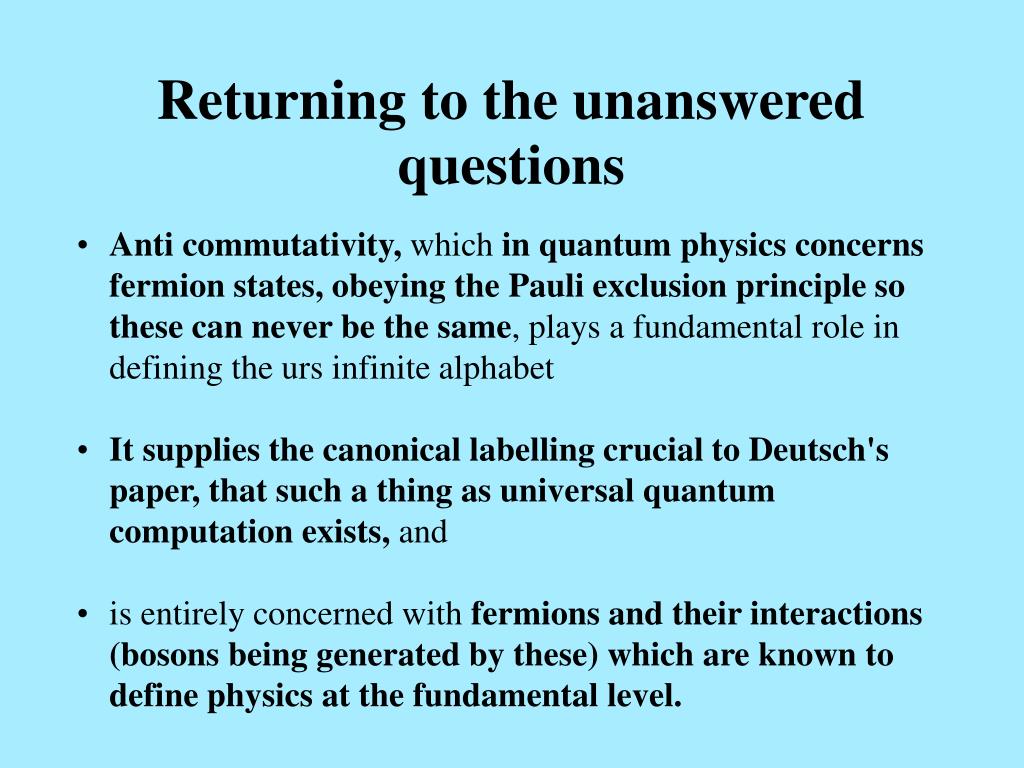 Returning to the unanswered questions

• Anti commutativity, which in quantum physics concerns fermion states, obeying the Pauli exclusion principle so these can never be the same, plays a fundamental role in defining the urs infinite alphabet

• It supplies the canonical labelling crucial to Deutsch's paper, that such a thing as universal quantum computation exists, and

• is entirely concerned with fermions and their interactions (bosons being generated by these) which are known to define physics at the fundamental level.